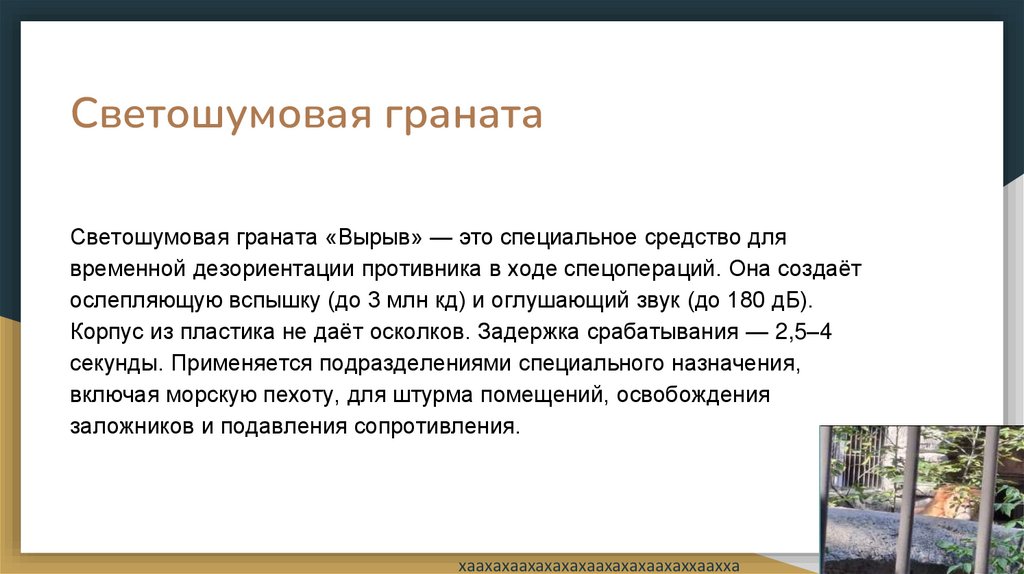 Светошумовая граната

Светошумовая граната «Вырыв» — это специальное средство для временной дезориентации противника в ходе спецопераций. Она создаёт ослепляющую вспышку (до 3 млн кд) и оглушающий звук (до 180 дБ). Корпус из пластика не даёт осколков. Задержка срабатывания — 2,5–4 секунды. Применяется подразделениями специального назначения, включая морскую пехоту, для штурма помещений, освобождения заложников и подавления сопротивления.

хаахахаахахахахаахахахаахаххаахха